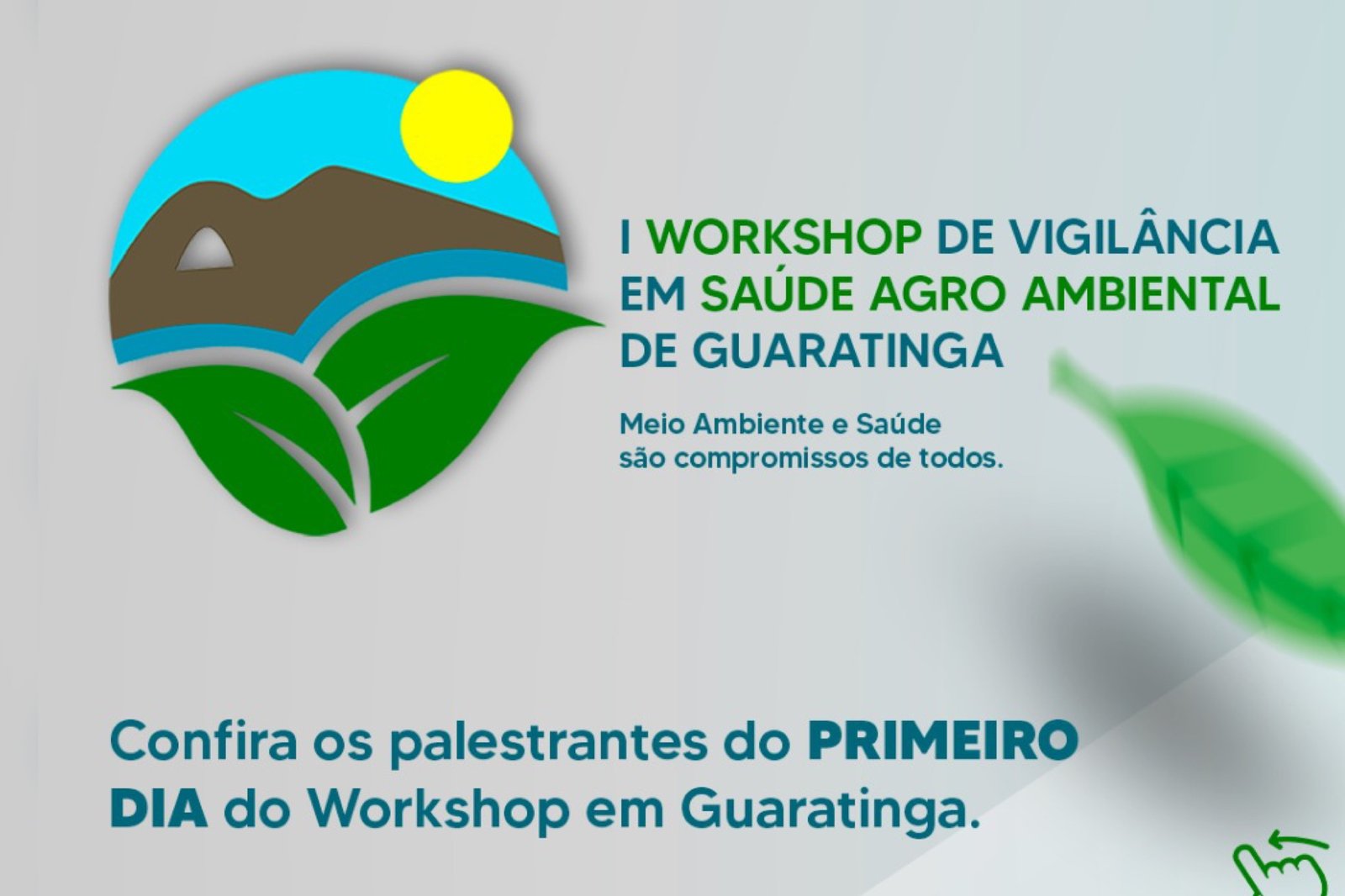 I WORKSHOP DE VIGILÂNCIA EM SAÚDE AGRO AMBIENTAL DE GUARATINGA

Meio Ambiente e Saúde são compromissos de todos.

Confira os palestrantes do PRIMEIRO DIA do Workshop em Guaratinga.